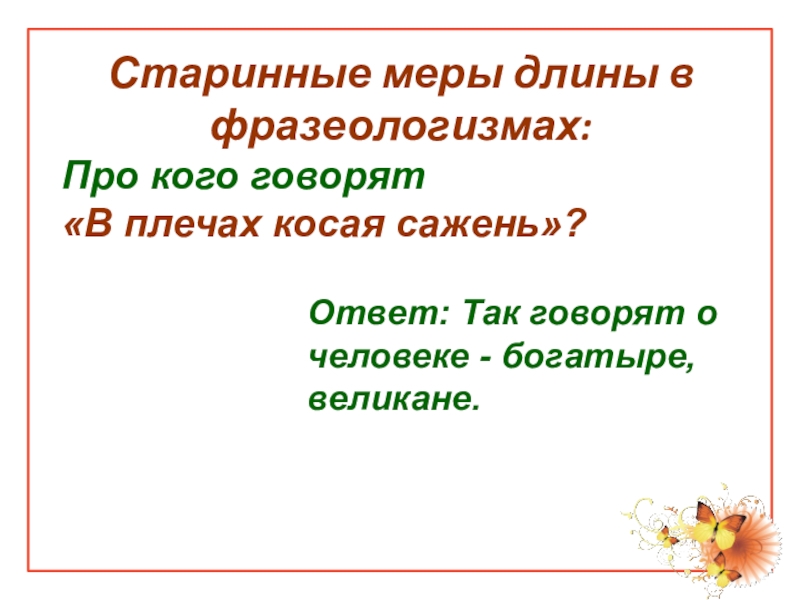 Старинные меры длины в фразеологизмах:

Про кого говорят
«В плечах косая сажень»?

Ответ: Так говорят о человеке - богатыре, великане.